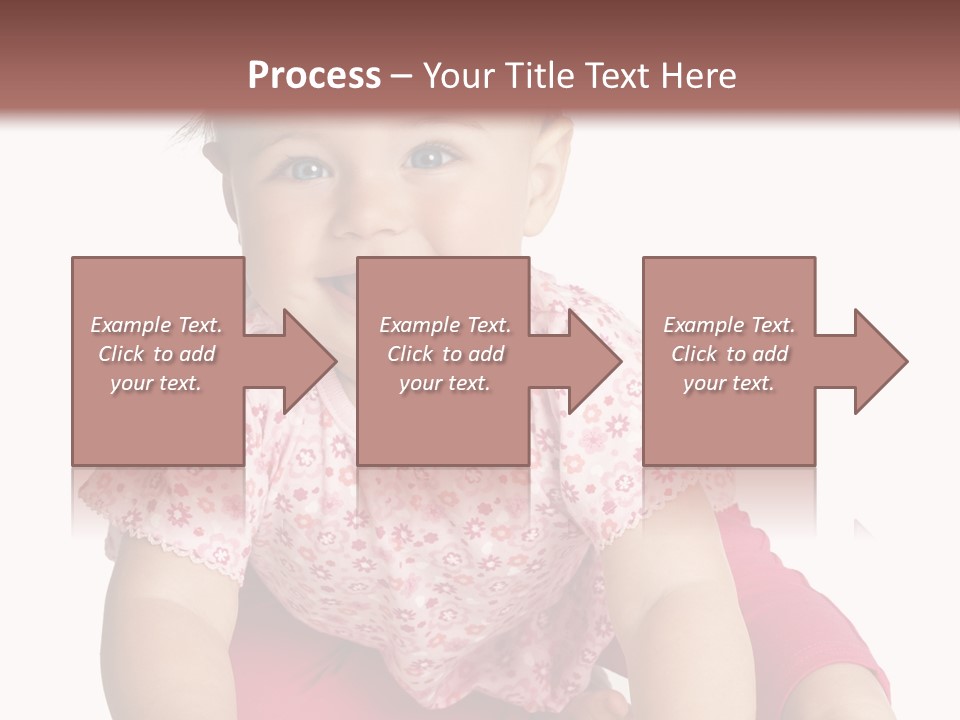 Process – Your Title Text Here

Example Text. Click to add your text.

Example Text. Click to add your text.

Example Text. Click to add your text.